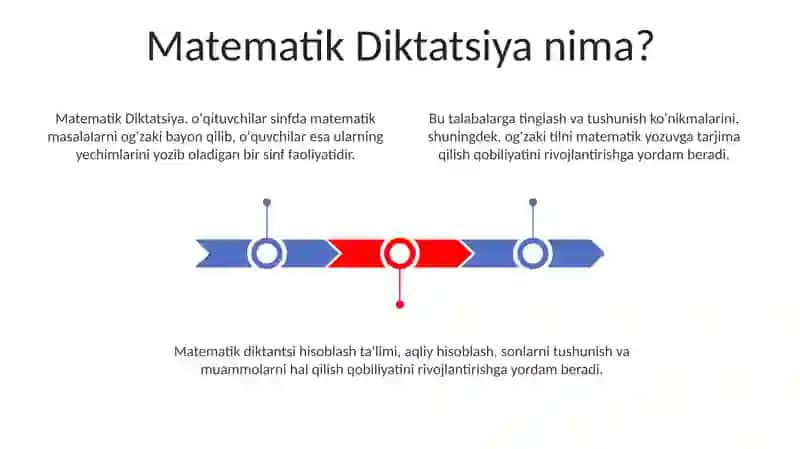 Matematik Diktatsiya nima?

Matematik Diktatsiya, o'qituvchilar sinfda matematik masalalarni og'zaki bayon qilib, o'quvchilar esa ularning yechimlarini yozib oladigan bir sinf faoliyatidir.

Bu talabalarga tinglash va tushunish ko'nikmalarini, shuningdek, og'zaki tilni matematik yozuvga tarjima qilish qobiliyatini rivojlantirishga yordam beradi.

Matematik diktantsi hisoblash ta'limi, aqliy hisoblash, sonlarni tushunish va muammolarni hal qilish qobiliyatini rivojlantirishga yordam beradi.